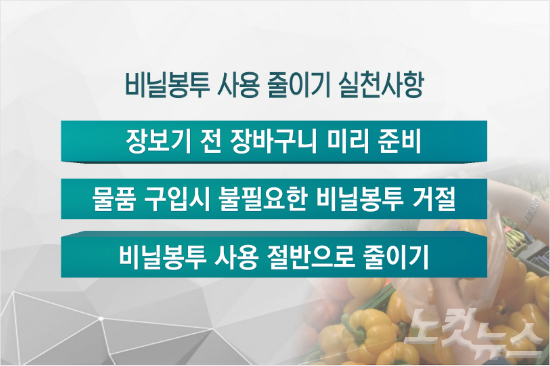 비닐봉투 사용 줄이기 실천사항

장보기 전 장바구니 미리 준비

물품 구입시 불필요한 비닐봉투 거절

비닐봉투 사용 절반으로 줄이기

노컷뉴스